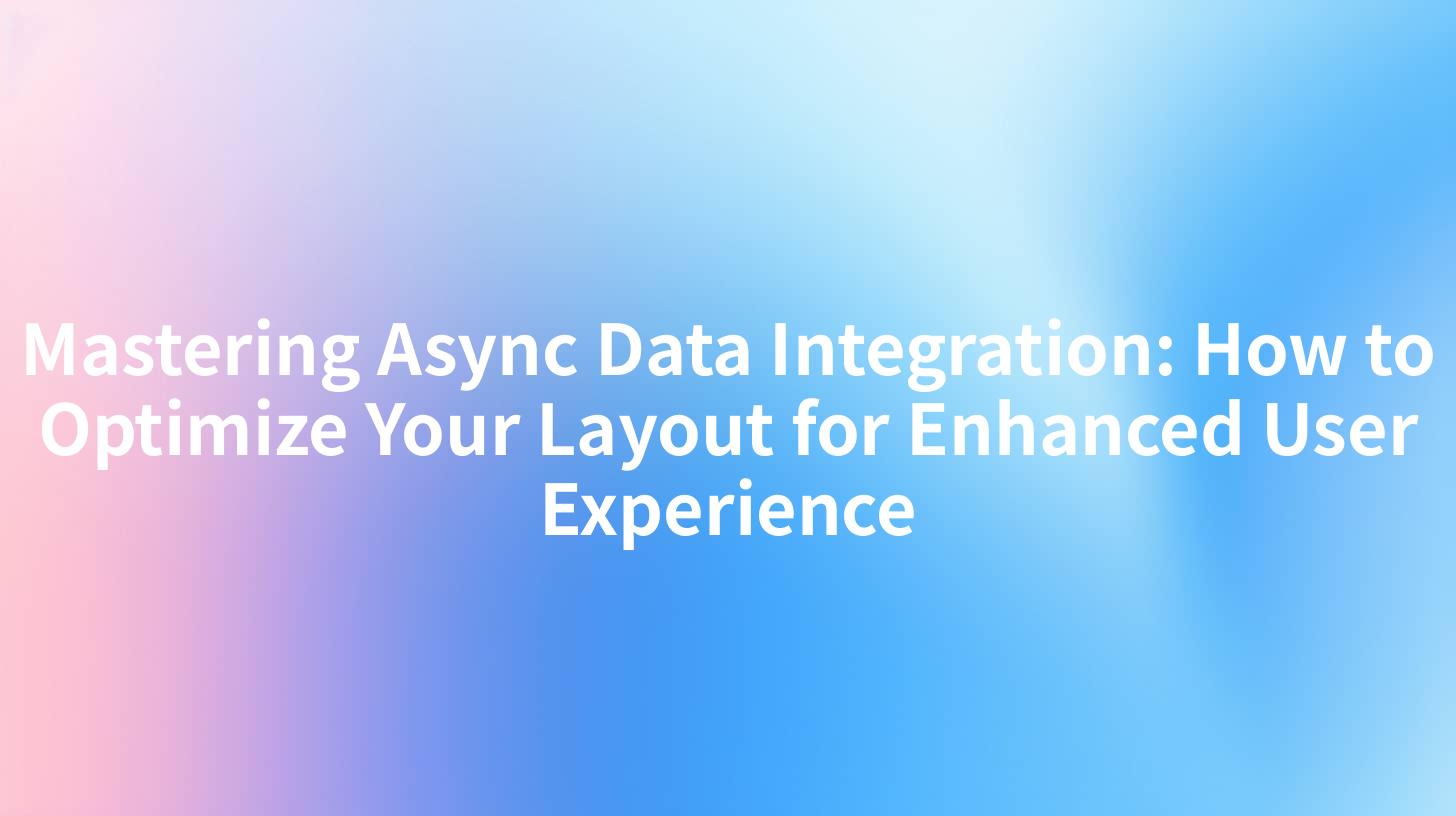 Mastering Async Data Integration: How to Optimize Your Layout for Enhanced User Experience